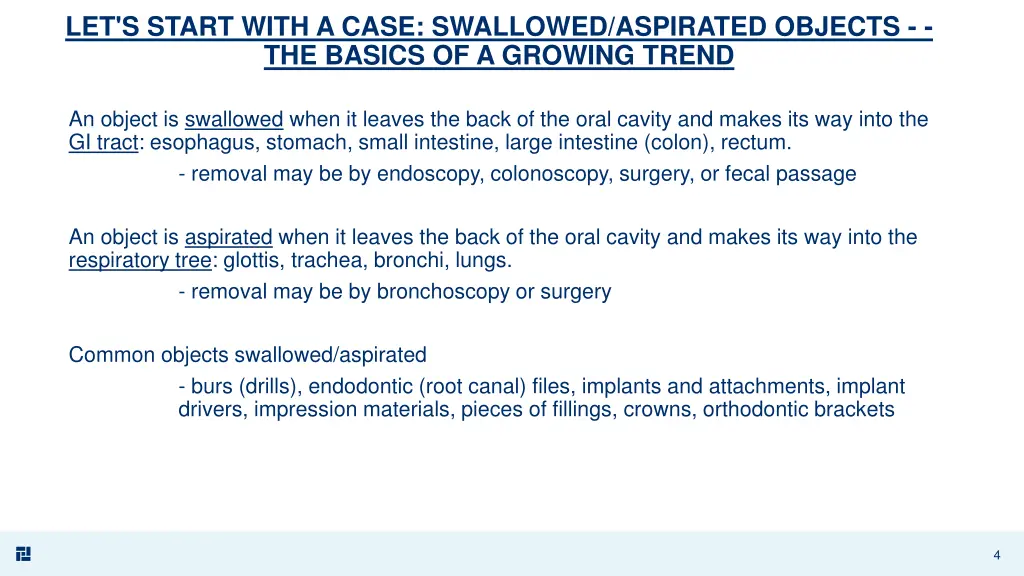 LET'S START WITH A CASE: SWALLOWED/ASPIRATED OBJECTS - - THE BASICS OF A GROWING TREND

An object is swallowed when it leaves the back of the oral cavity and makes its way into the GI tract: esophagus, stomach, small intestine, large intestine (colon), rectum.

- removal may be by endoscopy, colonoscopy, surgery, or fecal passage

An object is aspirated when it leaves the back of the oral cavity and makes its way into the respiratory tree: glottis, trachea, bronchi, lungs.

- removal may be by bronchoscopy or surgery

Common objects swallowed/aspirated

- burs (drills), endodontic (root canal) files, implants and attachments, implant drivers, impression materials, pieces of fillings, crowns, orthodontic brackets

4